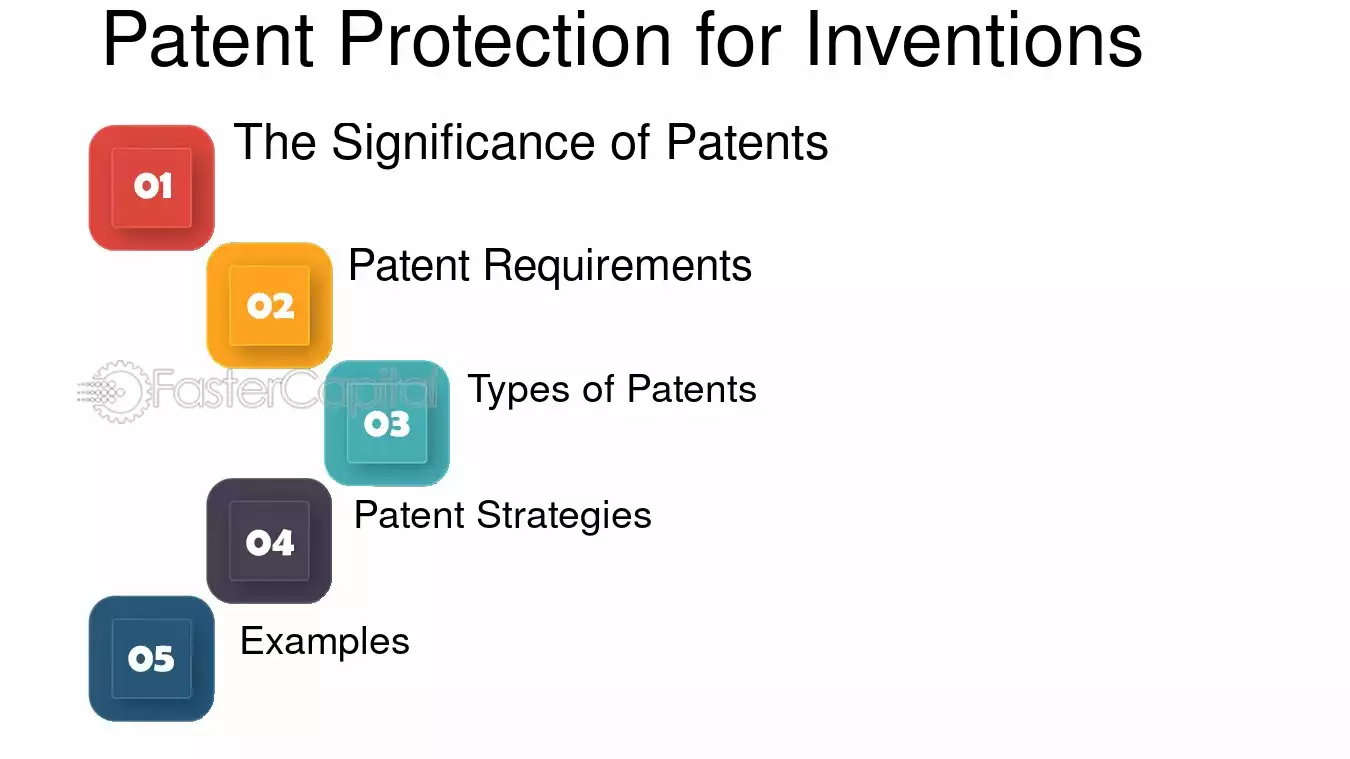 Patent Protection for Inventions

01 The Significance of Patents

02 Patent Requirements

FasterCapital

03 Types of Patents

04 Patent Strategies

05 Examples